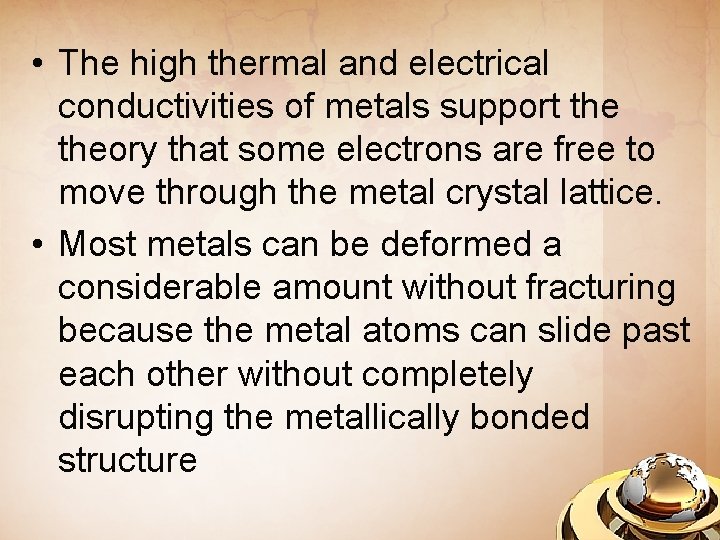 • The high thermal and electrical conductivities of metals support the theory that some electrons are free to move through the metal crystal lattice.

• Most metals can be deformed a considerable amount without fracturing because the metal atoms can slide past each other without completely disrupting the metallically bonded structure